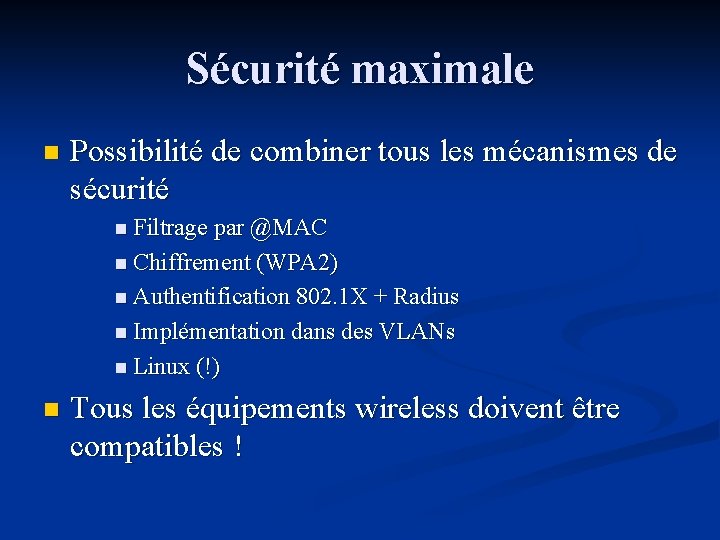 Sécurité maximale

Possibilité de combiner tous les mécanismes de sécurité

Filtrage par @MAC

Chiffrement (WPA2)

Authentification 802.1X + Radius

Implémentation dans des VLANs

Linux (!)

Tous les équipements wireless doivent être compatibles !